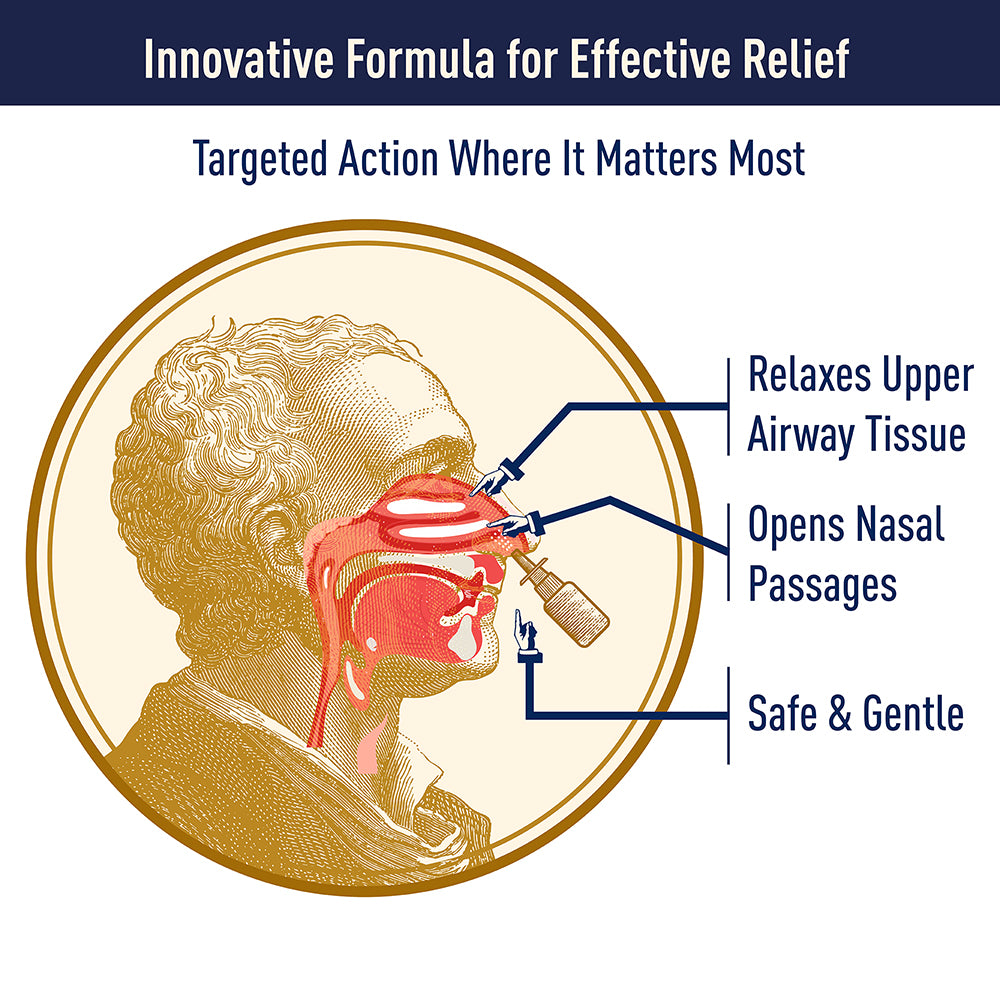 Innovative Formula for Effective Relief

Targeted Action Where It Matters Most

Relaxes Upper Airway Tissue

Opens Nasal Passages

Safe & Gentle